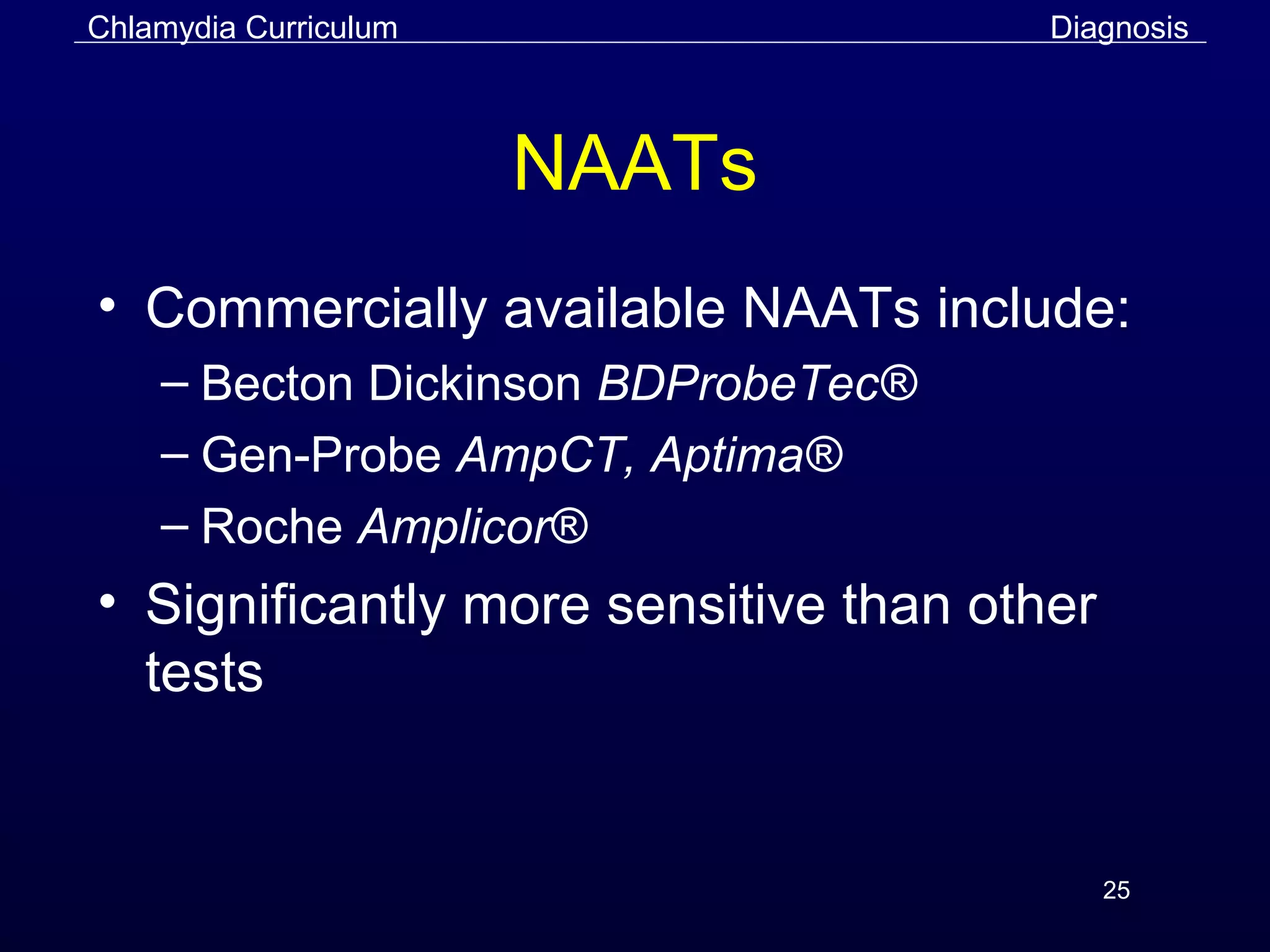 Chlamydia Curriculum Diagnosis

NAATs

• Commercially available NAATs include:
– Becton Dickinson BDProbeTec®
– Gen-Probe AmpCT, Aptima®
– Roche Amplicor®
• Significantly more sensitive than other tests

25